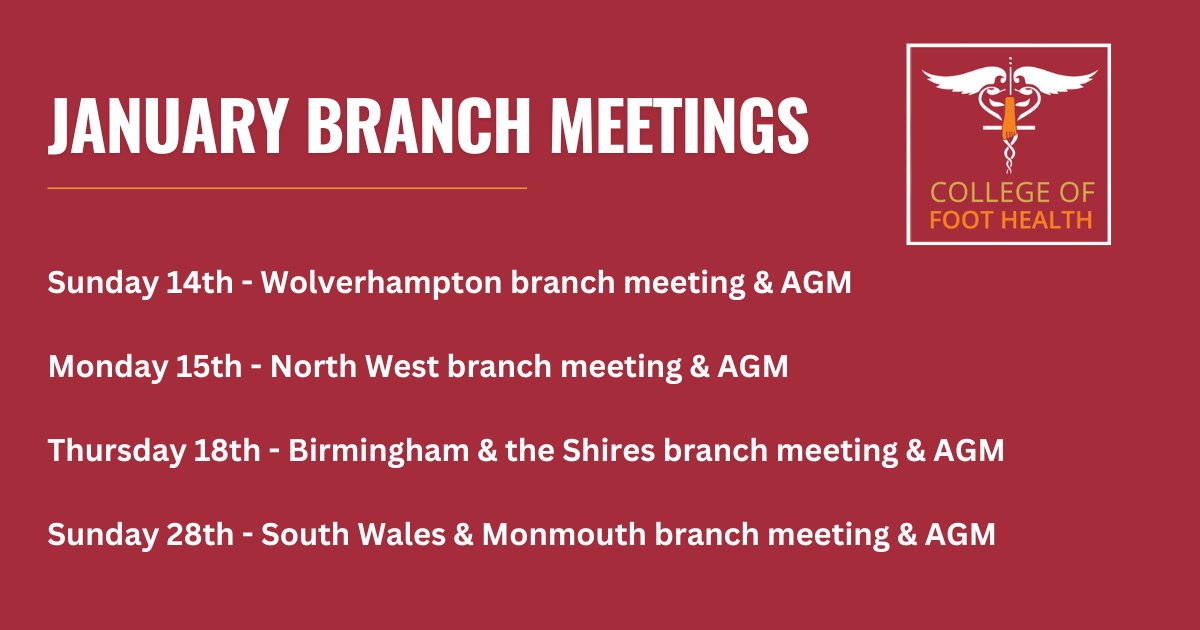 JANUARY BRANCH MEETINGS

COLLEGE OF
FOOT HEALTH

Sunday 14th - Wolverhampton branch meeting & AGM

Monday 15th - North West branch meeting & AGM

Thursday 18th - Birmingham & the Shires branch meeting & AGM

Sunday 28th - South Wales & Monmouth branch meeting & AGM